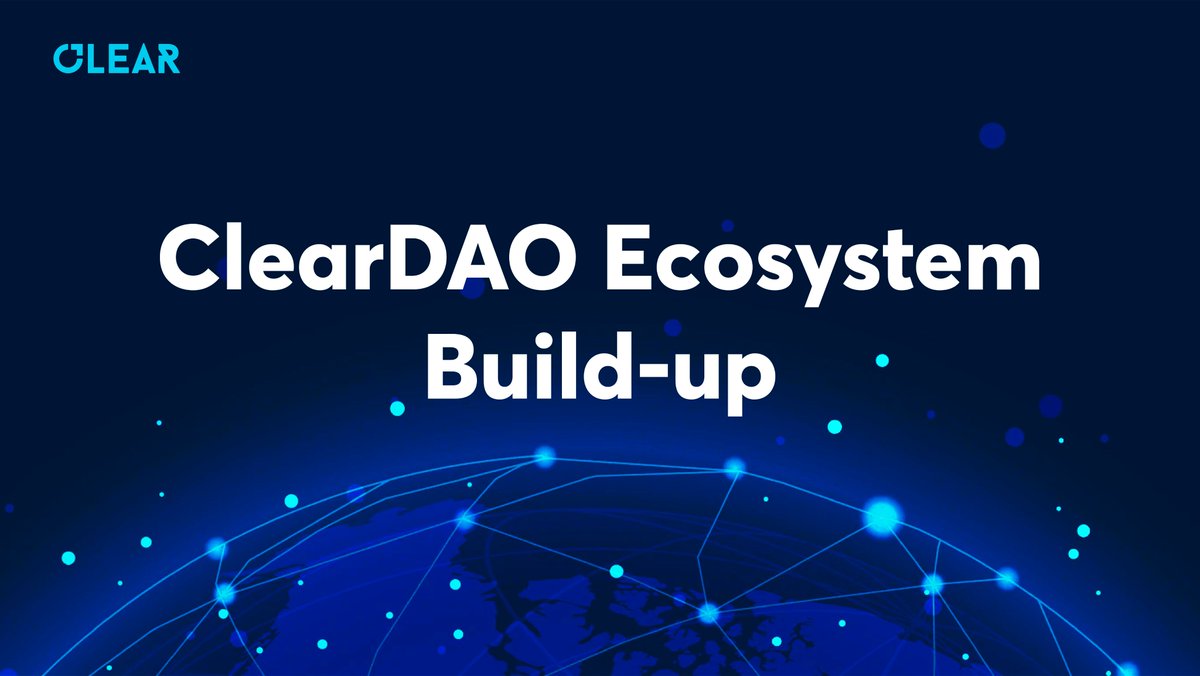 CLEAR

ClearDAO Ecosystem Build-up